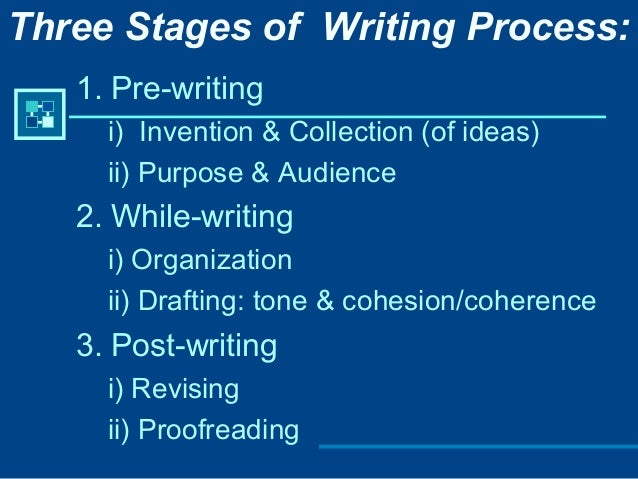 Three Stages of Writing Process:

1. Pre-writing

i) Invention & Collection (of ideas)

ii) Purpose & Audience

2. While-writing

i) Organization

ii) Drafting: tone & cohesion/coherence

3. Post-writing

i) Revising

ii) Proofreading